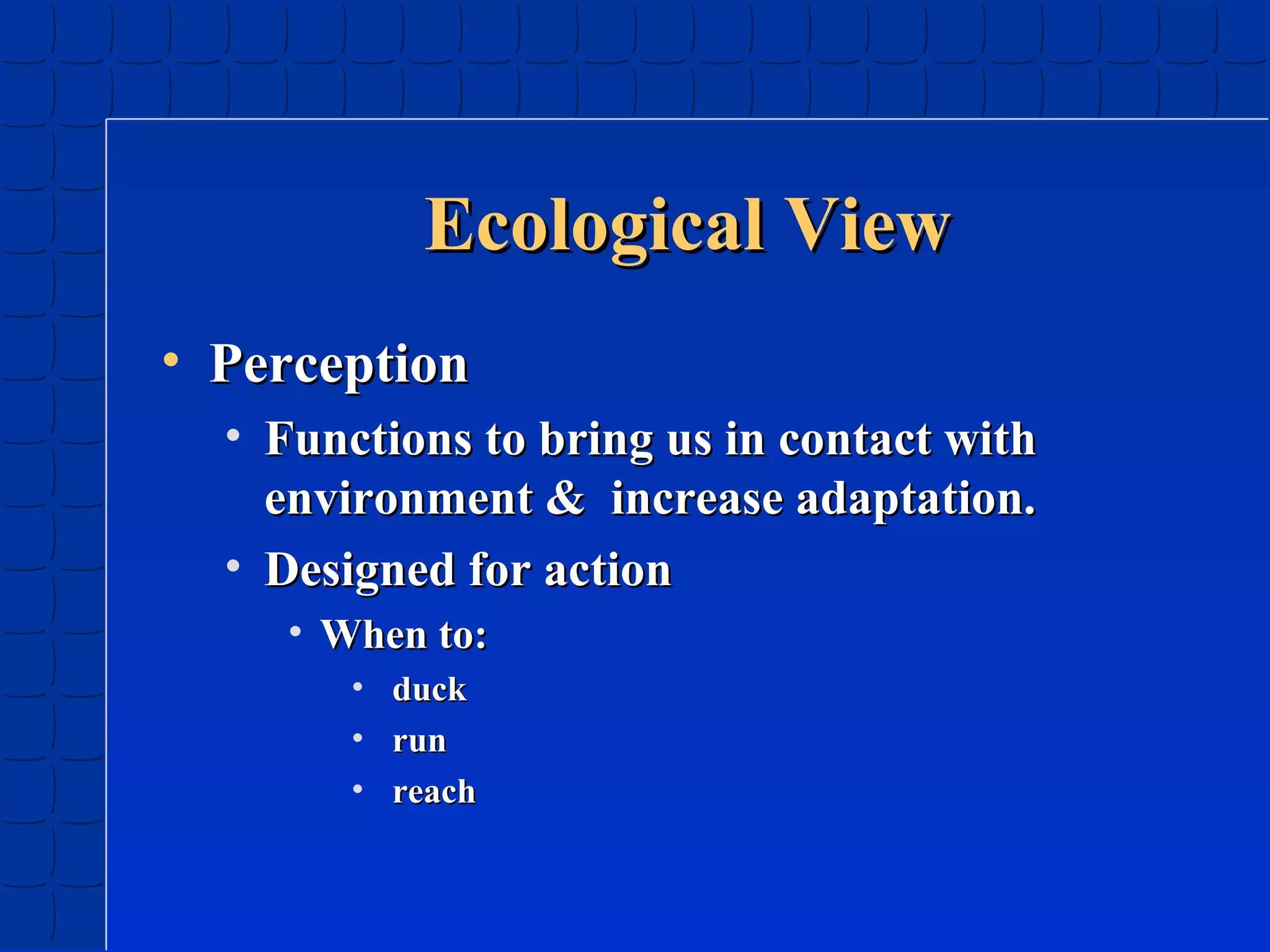 Ecological View

• Perception
  • Functions to bring us in contact with environment & increase adaptation.
  • Designed for action
    • When to:
      • duck
      • run
      • reach